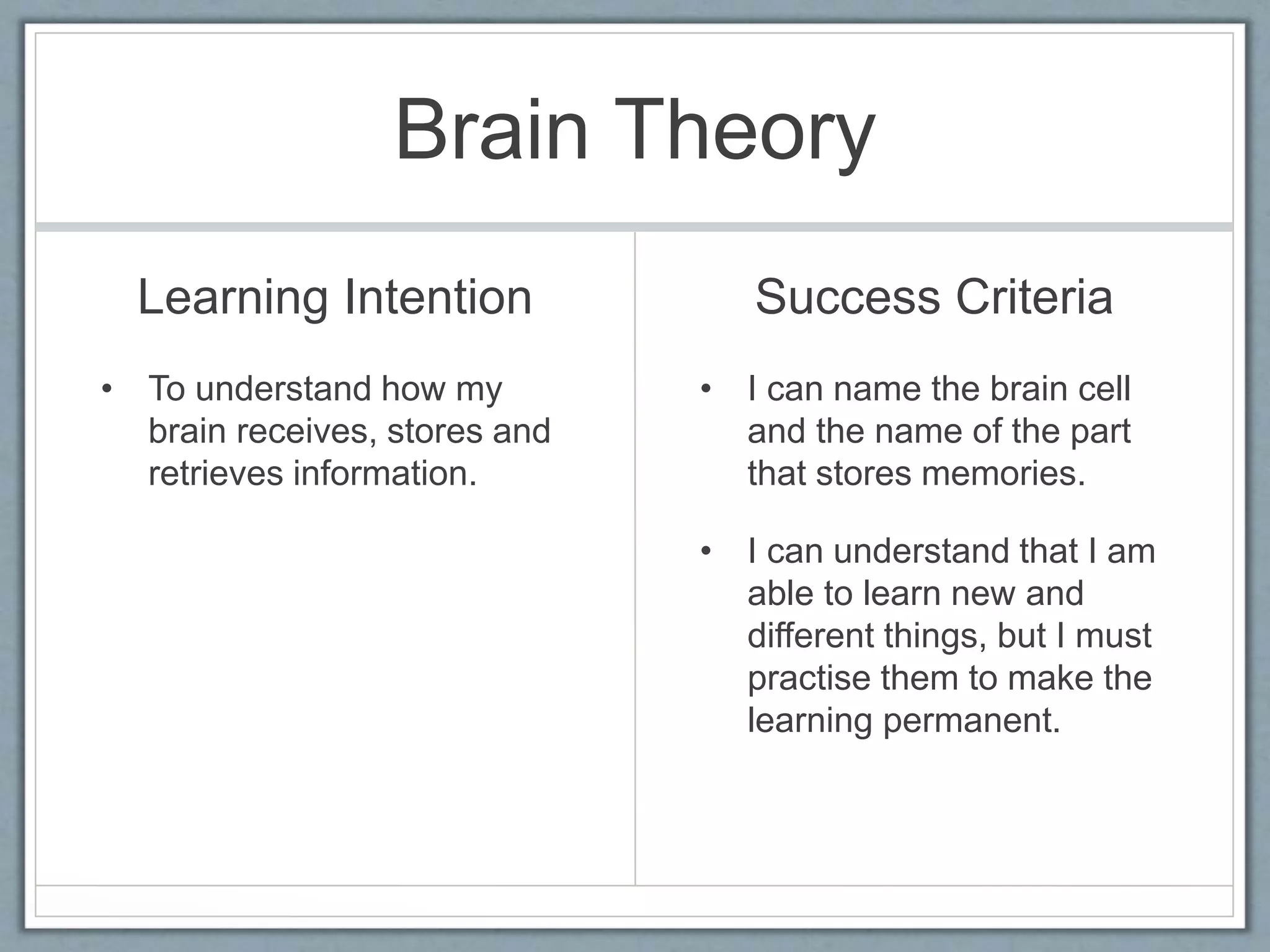 Brain Theory

Learning Intention

• To understand how my brain receives, stores and retrieves information.

Success Criteria

• I can name the brain cell and the name of the part that stores memories.

• I can understand that I am able to learn new and different things, but I must practise them to make the learning permanent.